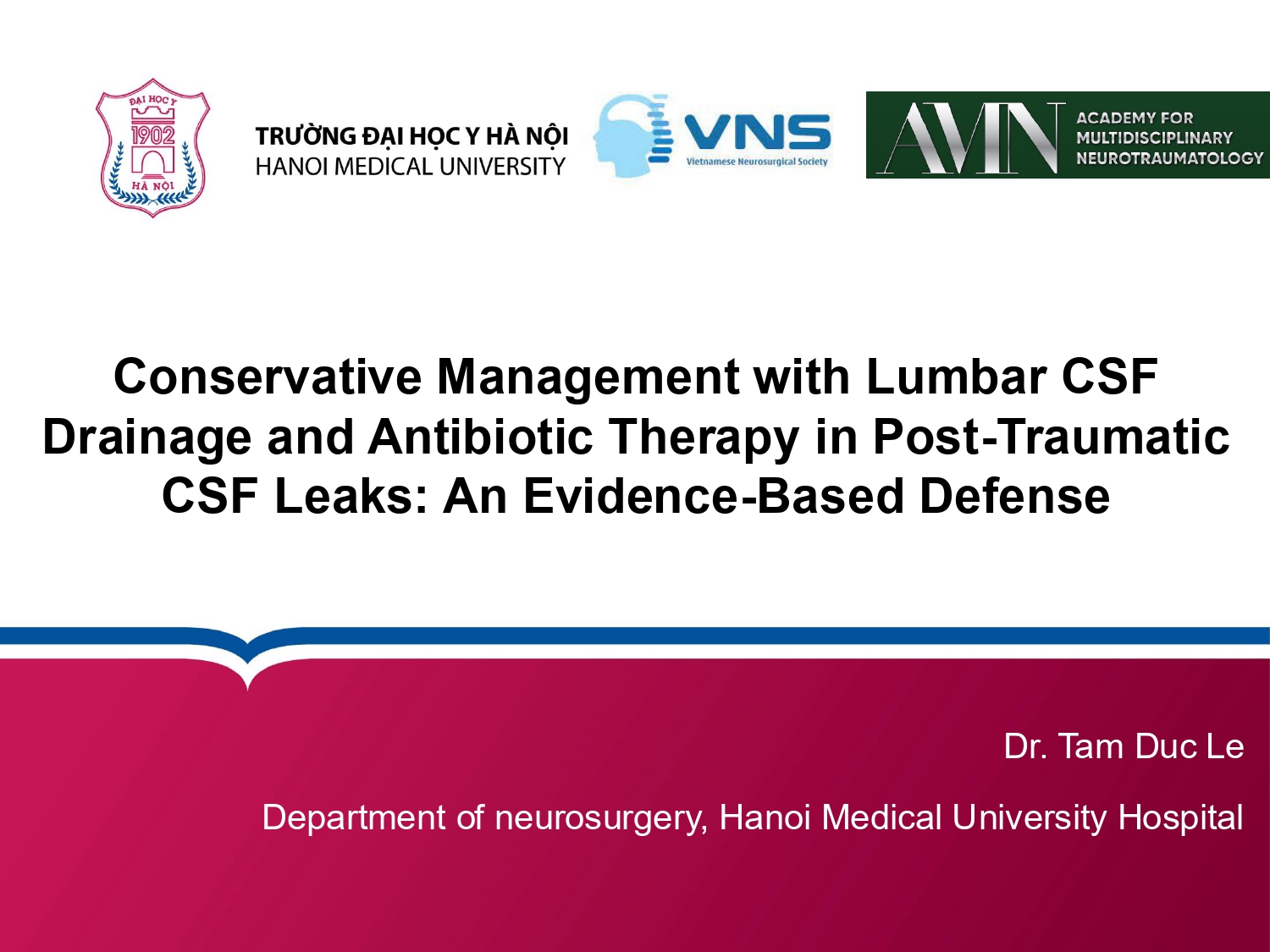 ĐẠI HỌC Y
1902
HÀ NỘI

TRƯỜNG ĐẠI HỌC Y HÀ NỘI
HANOI MEDICAL UNIVERSITY

VNS
Vietnamese Neurosurgical Society

AMN
ACADEMY FOR MULTIDISCIPLINARY NEUROTRAUMATOLOGY

Conservative Management with Lumbar CSF Drainage and Antibiotic Therapy in Post-Traumatic CSF Leaks: An Evidence-Based Defense

Dr. Tam Duc Le

Department of neurosurgery, Hanoi Medical University Hospital